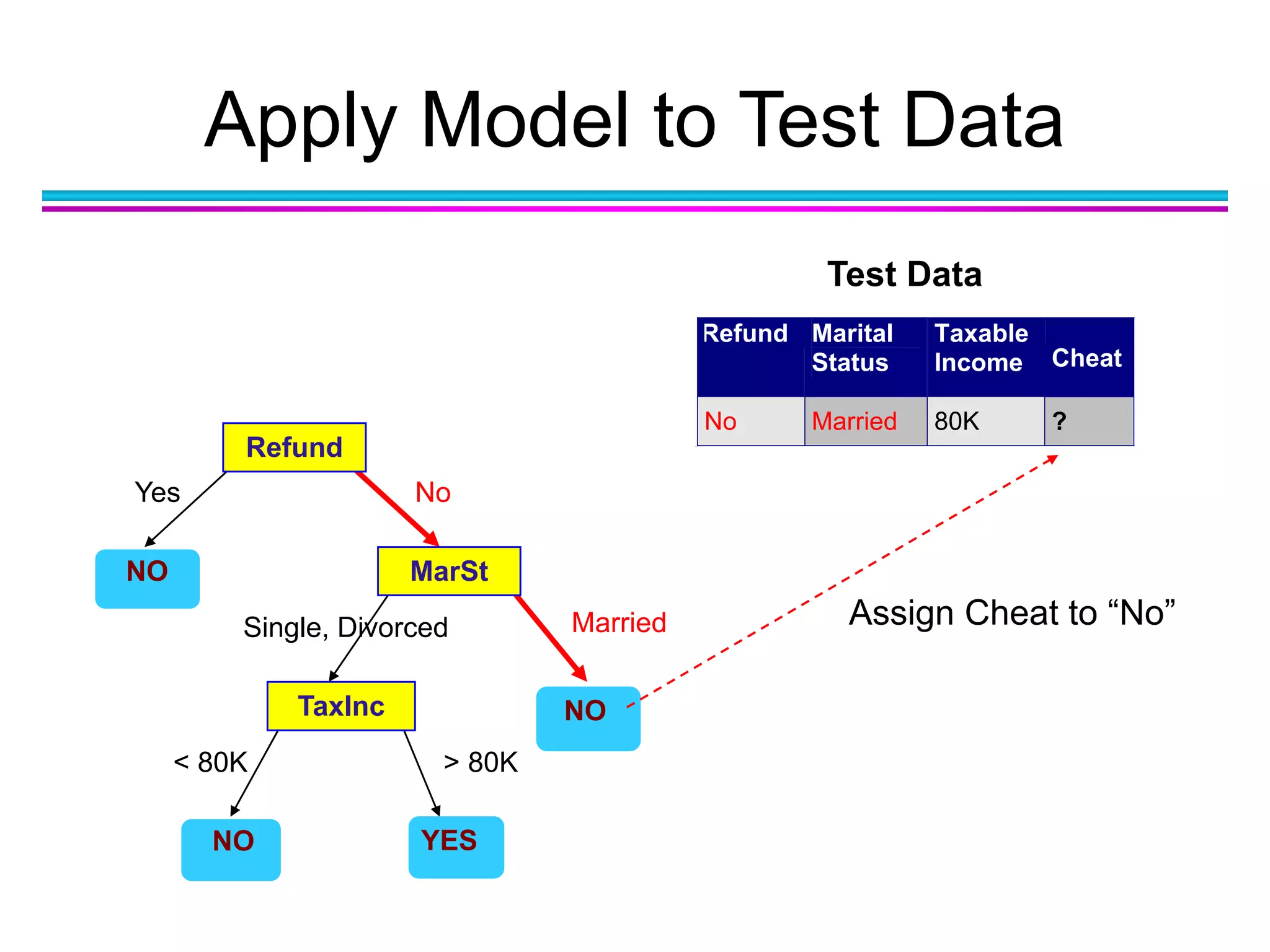 Apply Model to Test Data

Test Data

| Refund | Marital Status | Taxable Income | Cheat |
|---|---|---|---|
| No | Married | 80K | ? |

Refund

Yes

No

NO

MarSt

Single, Divorced

Married

TaxInc

NO

< 80K

> 80K

NO

YES

Assign Cheat to “No”